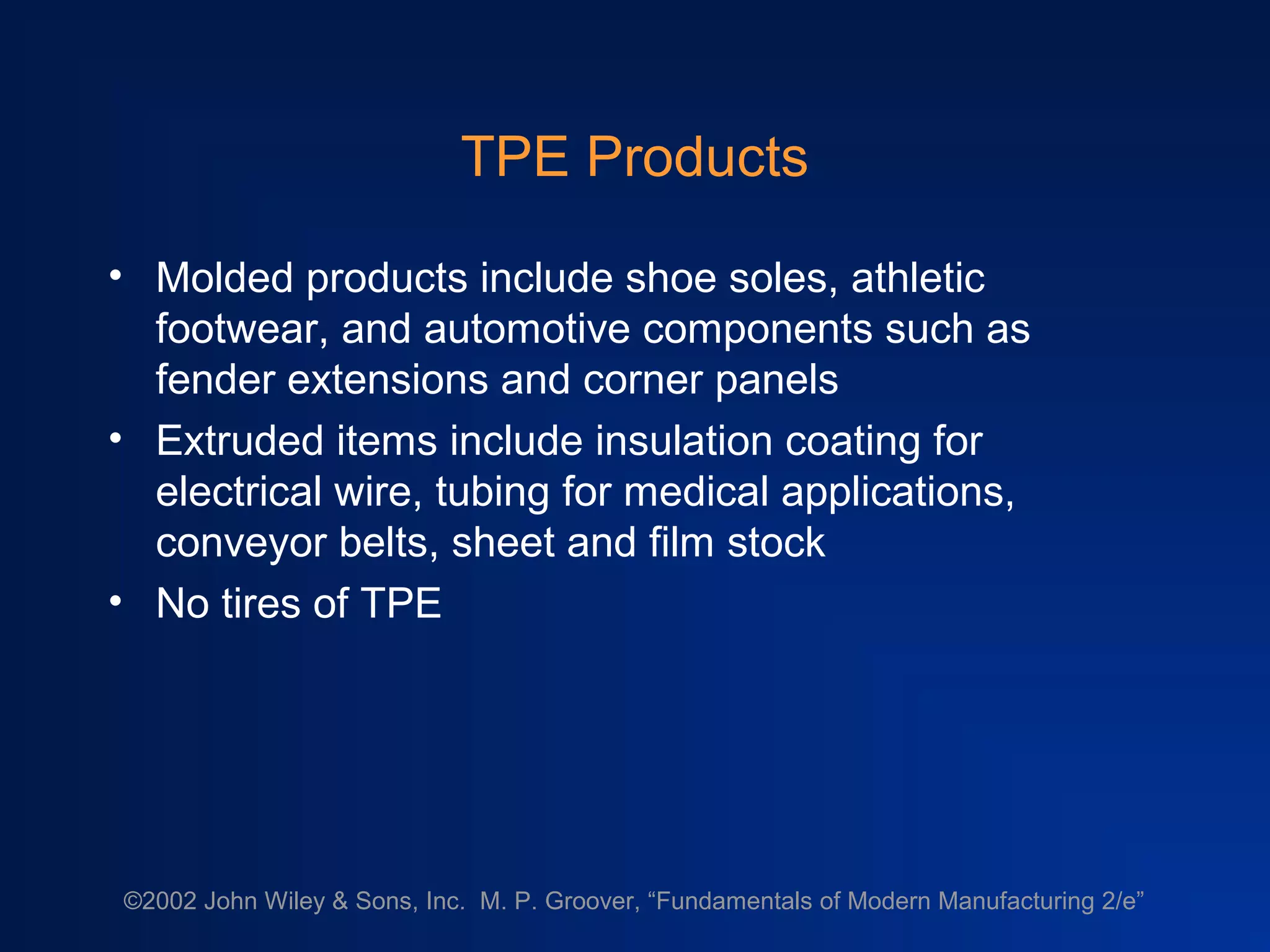 TPE Products

• Molded products include shoe soles, athletic footwear, and automotive components such as fender extensions and corner panels
• Extruded items include insulation coating for electrical wire, tubing for medical applications, conveyor belts, sheet and film stock
• No tires of TPE

©2002 John Wiley & Sons, Inc. M. P. Groover, “Fundamentals of Modern Manufacturing 2/e”